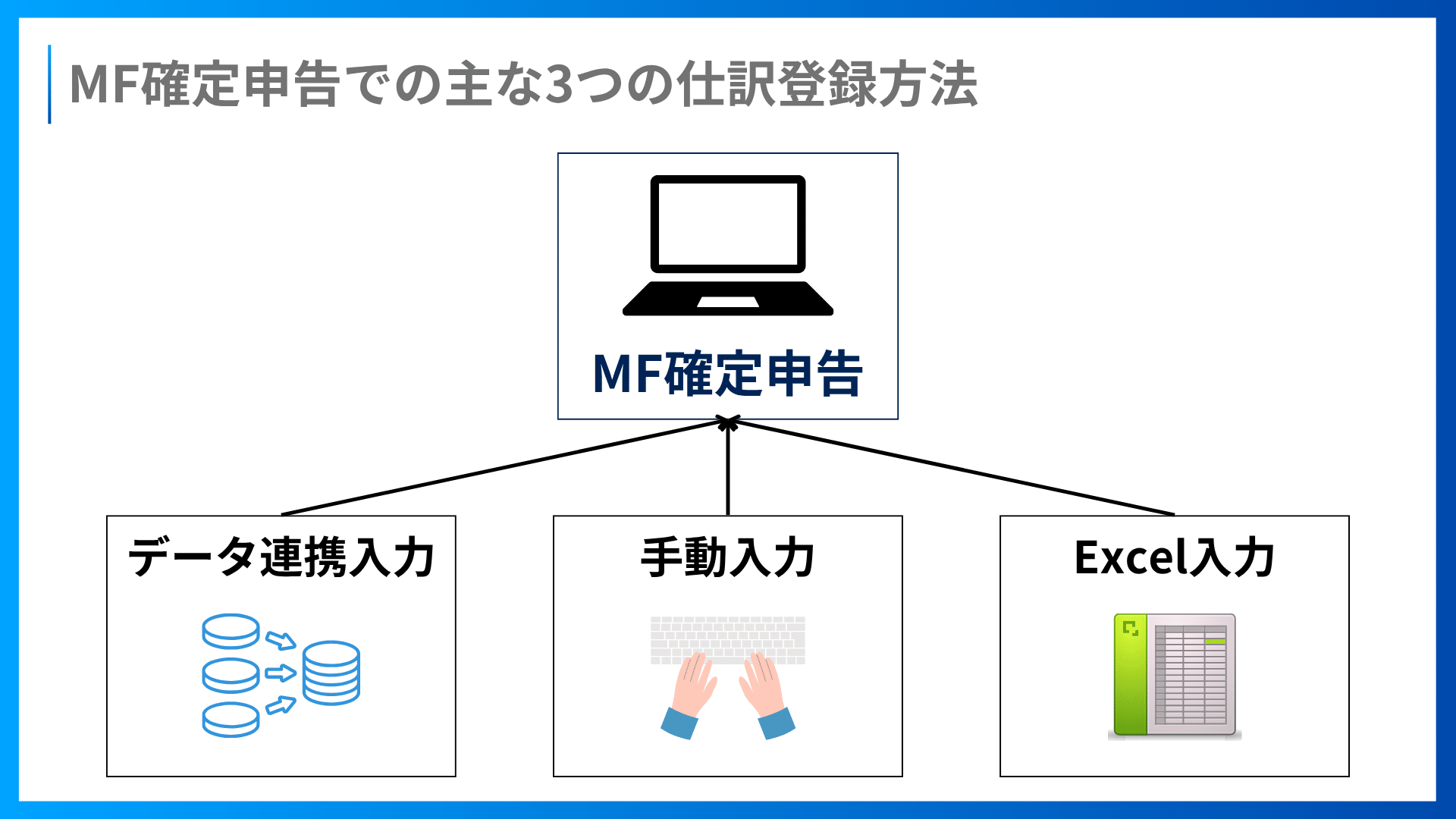 MF確定申告での主な3つの仕訳登録方法

MF確定申告

データ連携入力

手動入力

Excel入力